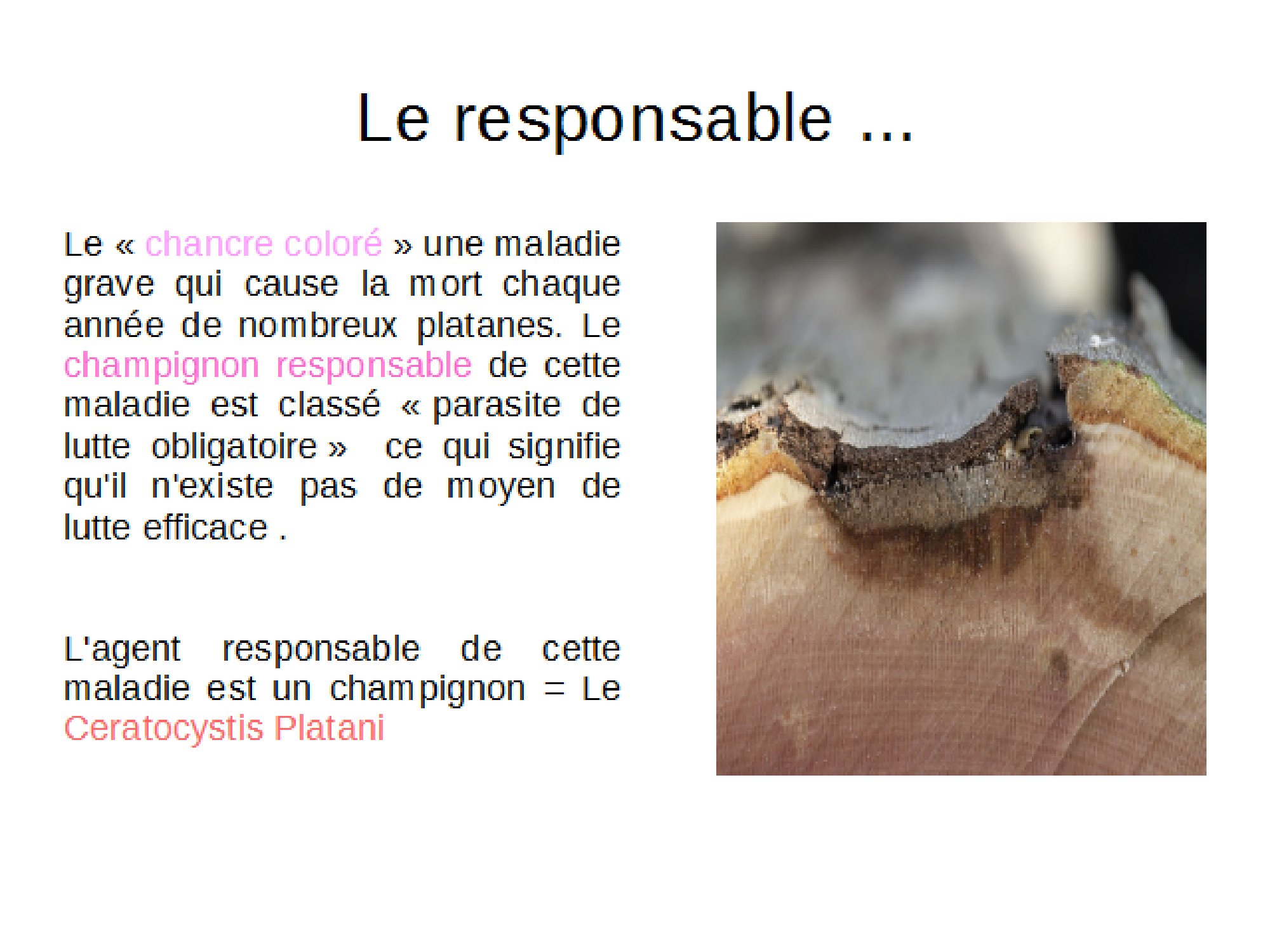 Le responsable ...

Le « chancre coloré » une maladie grave qui cause la mort chaque année de nombreux platanes. Le champignon responsable de cette maladie est classé « parasite de lutte obligatoire » ce qui signifie qu'il n'existe pas de moyen de lutte efficace .

L'agent responsable de cette maladie est un champignon = Le Ceratocystis Platani